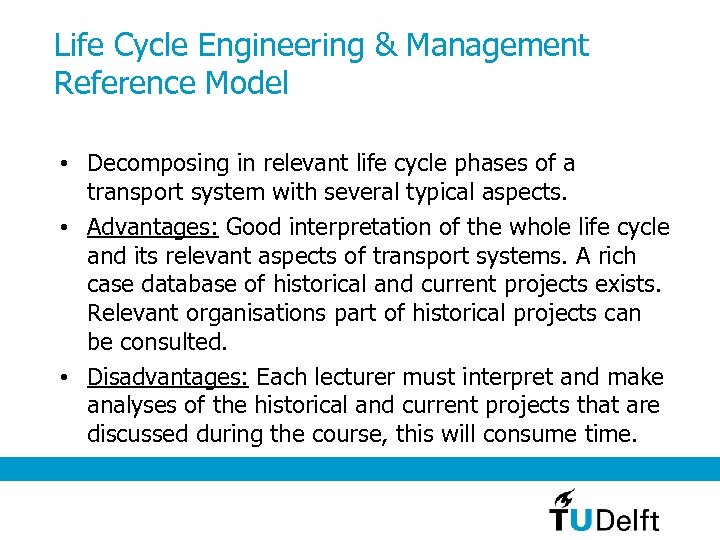 Life Cycle Engineering & Management Reference Model

• Decomposing in relevant life cycle phases of a transport system with several typical aspects.

• Advantages: Good interpretation of the whole life cycle and its relevant aspects of transport systems. A rich case database of historical and current projects exists. Relevant organisations part of historical projects can be consulted.

• Disadvantages: Each lecturer must interpret and make analyses of the historical and current projects that are discussed during the course, this will consume time.

TUDelft